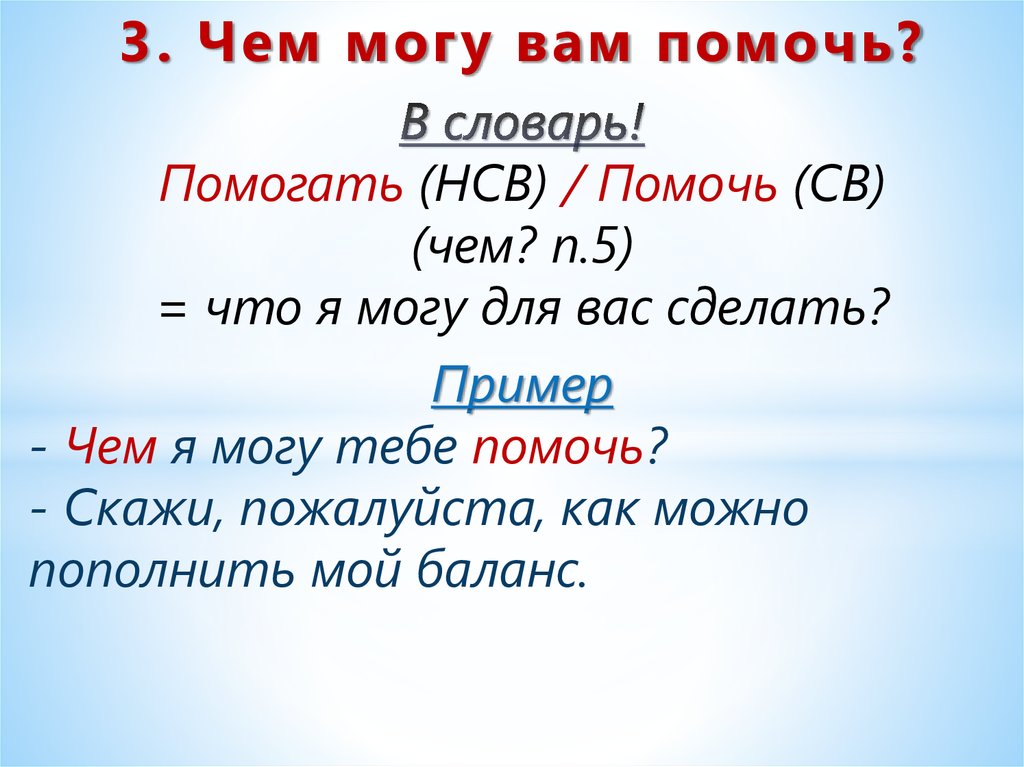 3. Чем могу вам помочь?

В словарь!
Помогать (НСВ) / Помочь (СВ)
(чем? п.5)
= что я могу для вас сделать?

Пример
- Чем я могу тебе помочь?
- Скажи, пожалуйста, как можно пополнить мой баланс.